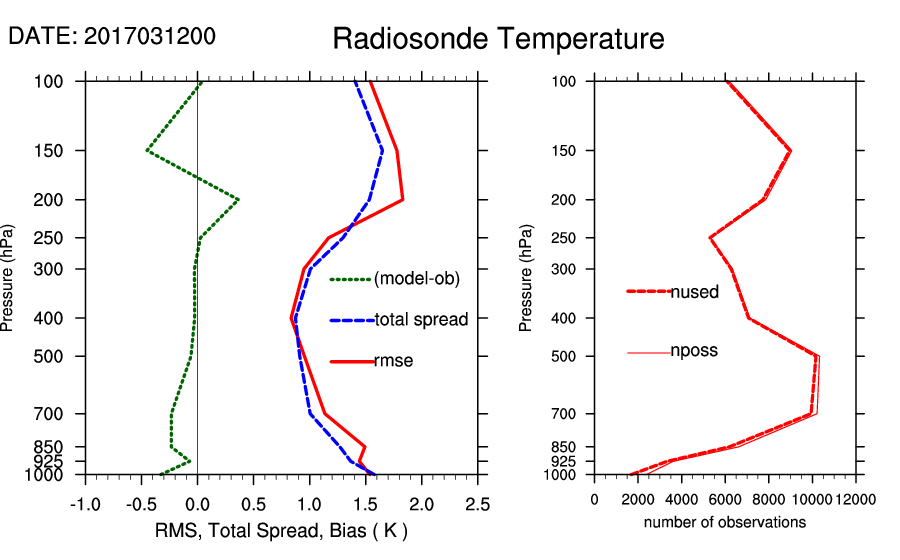 DATE: 2017031200

Radiosonde Temperature

Pressure (hPa)

100
150
200
250
300
400
500
700
850
925
1000

(model-ob)
total spread
rmse

-1.0 -0.5 0.0 0.5 1.0 1.5 2.0 2.5

RMS, Total Spread, Bias ( K )

Pressure (hPa)

100
150
200
250
300
400
500
700
850
925
1000

nused
nposs

0 2000 4000 6000 8000 10000 12000

number of observations